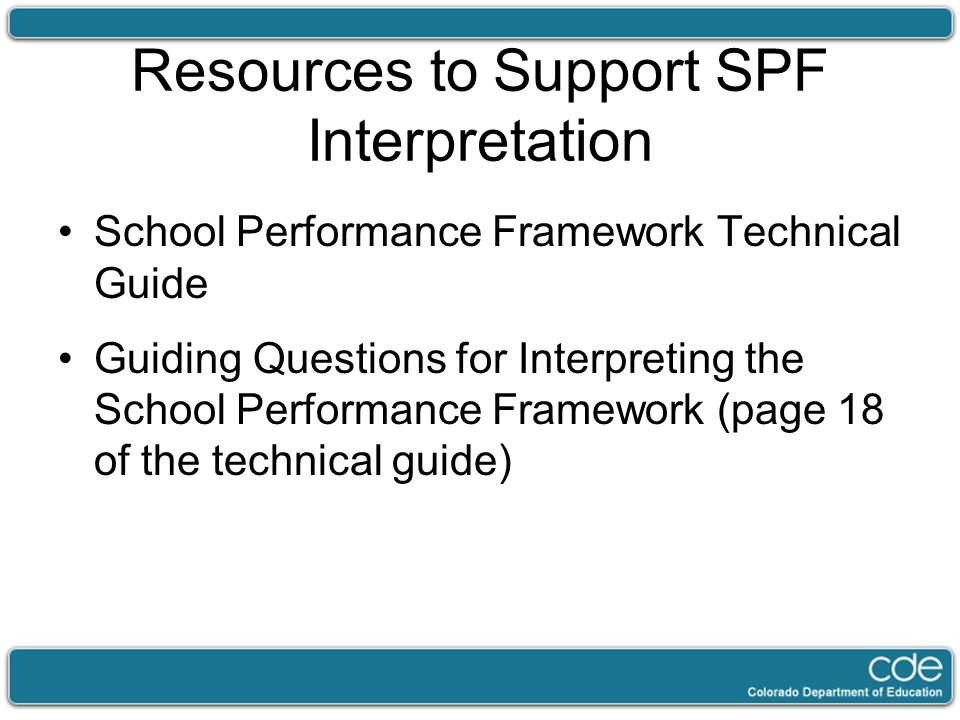 Resources to Support SPF Interpretation

• School Performance Framework Technical Guide

• Guiding Questions for Interpreting the School Performance Framework (page 18 of the technical guide)

cde
Colorado Department of Education